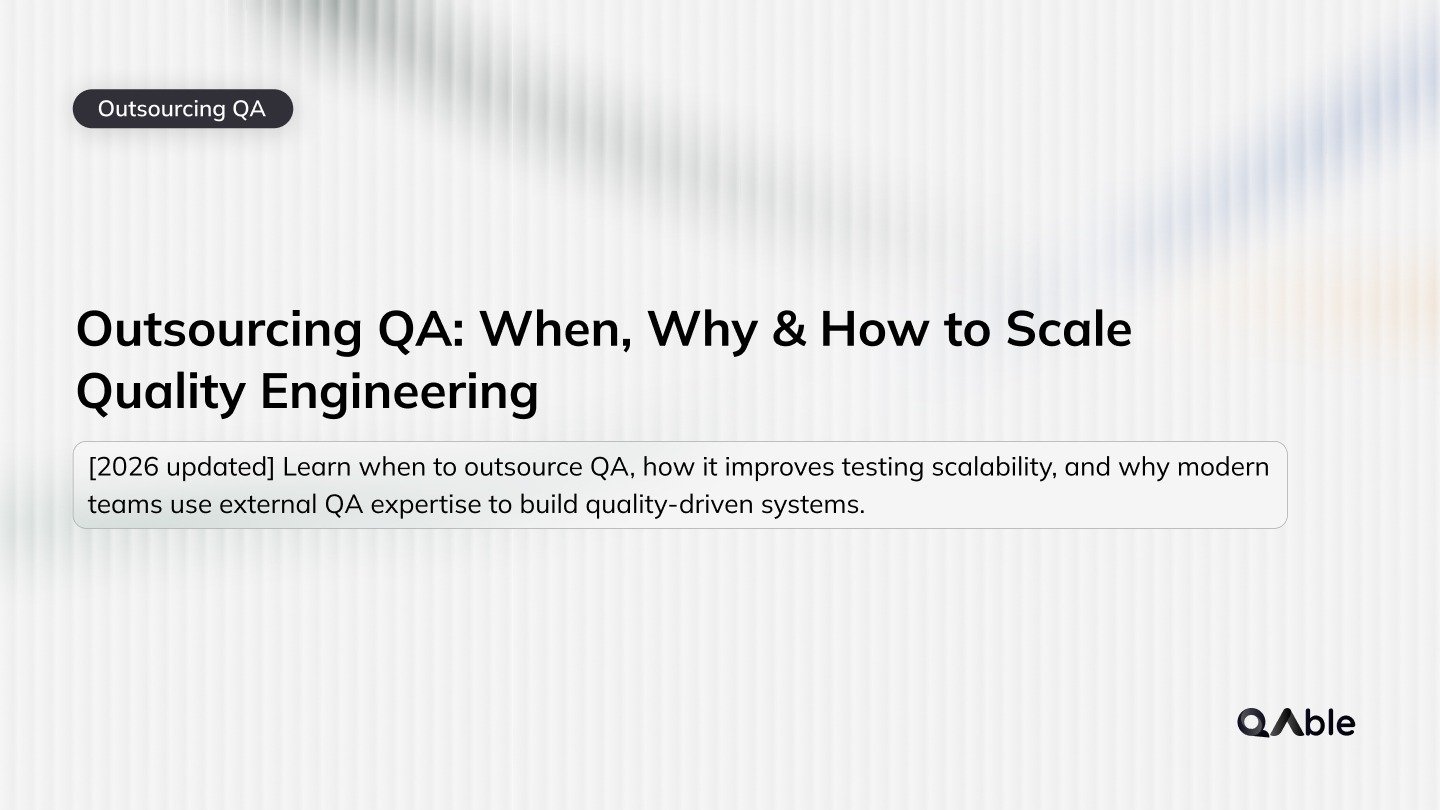 Outsourcing QA

Outsourcing QA: When, Why & How to Scale Quality Engineering

[2026 updated] Learn when to outsource QA, how it improves testing scalability, and why modern teams use external QA expertise to build quality-driven systems.

QAble